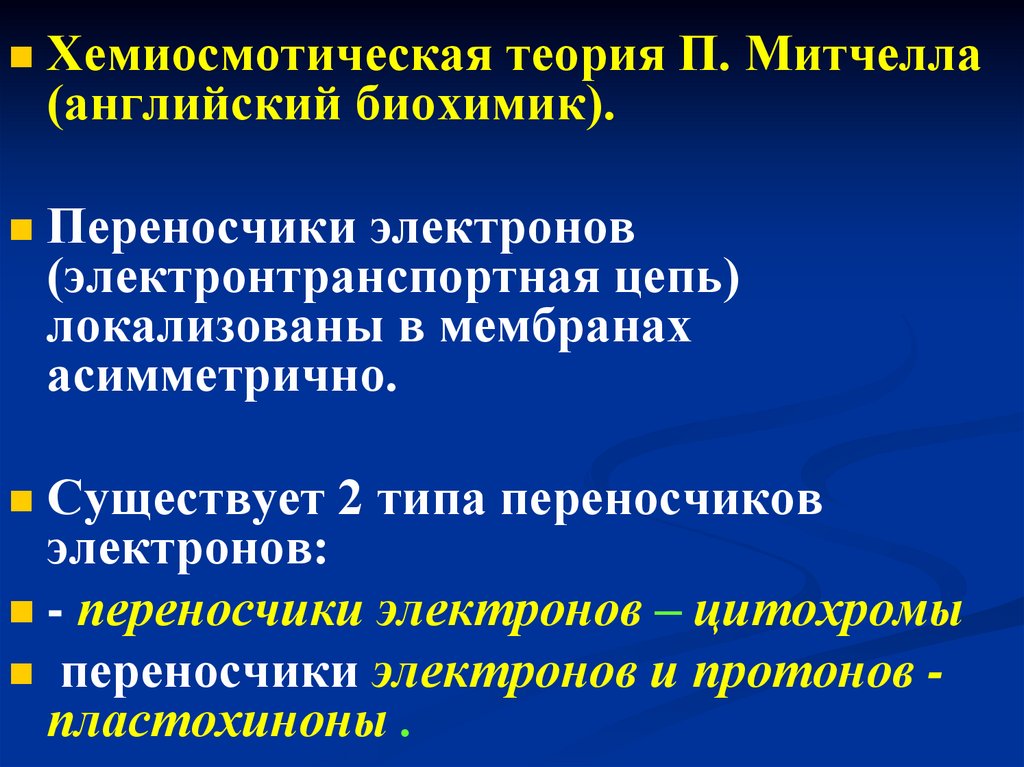 Хемиосмотическая теория П. Митчелла (английский биохимик).

Переносчики электронов (электронтранспортная цепь) локализованы в мембранах асимметрично.

Существует 2 типа переносчиков электронов:

- переносчики электронов – цитохромы

переносчики электронов и протонов - пластохиноны .